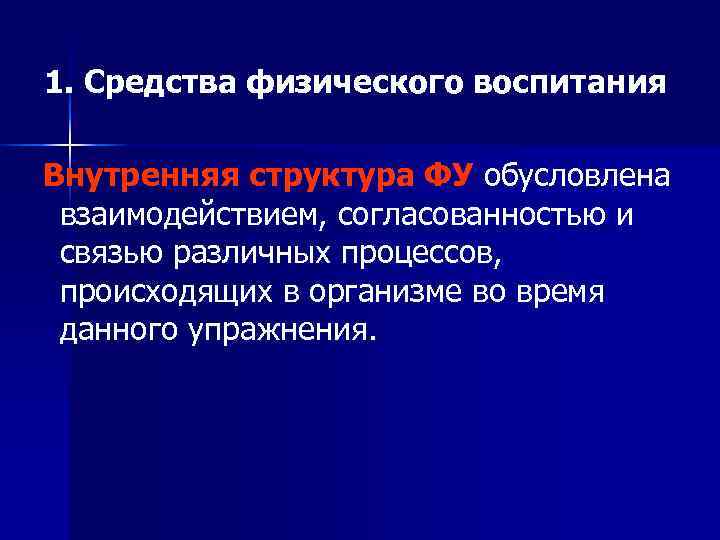 1. Средства физического воспитания

Внутренняя структура ФУ обусловлена взаимодействием, согласованностью и связью различных процессов, происходящих в организме во время данного упражнения.